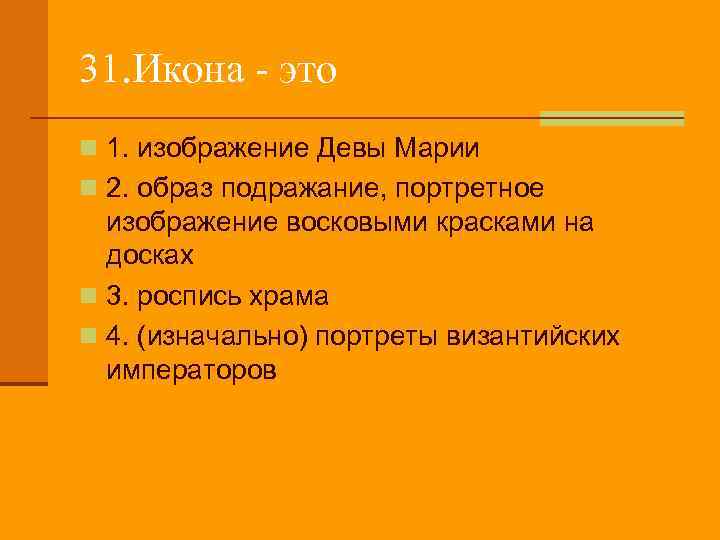 31.Икона - это

1. изображение Девы Марии

2. образ подражание, портретное изображение восковыми красками на досках

3. роспись храма

4. (изначально) портреты византийских императоров